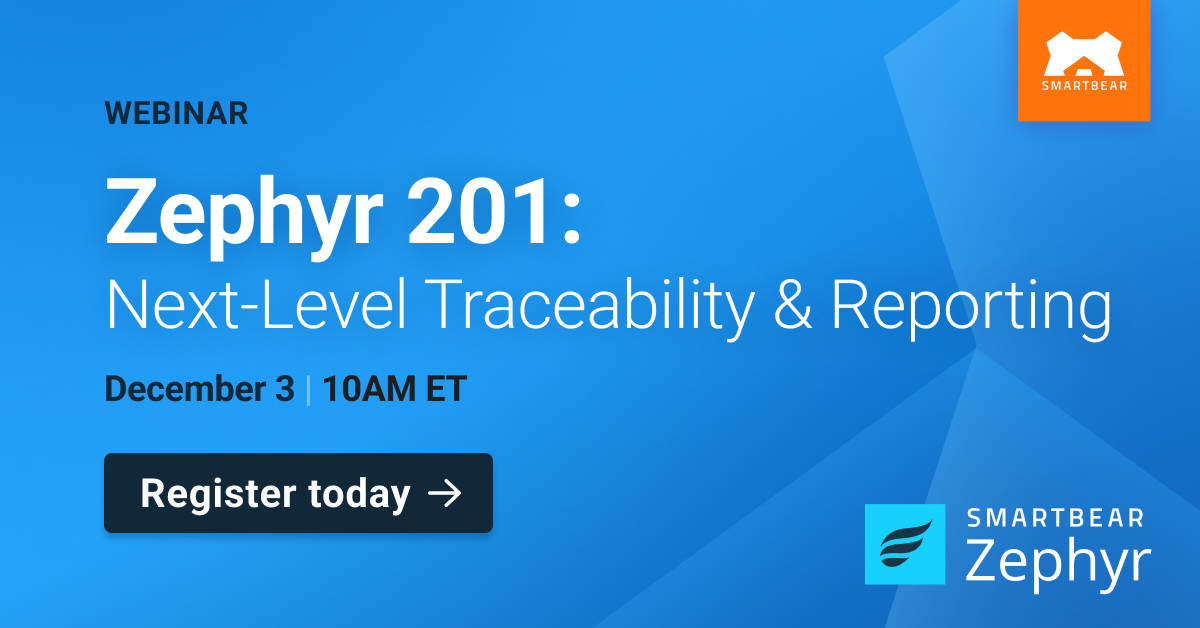 SMARTBEAR

WEBINAR

Zephyr 201:
Next-Level Traceability & Reporting

December 3 | 10AM ET

Register today →

SMARTBEAR
Zephyr